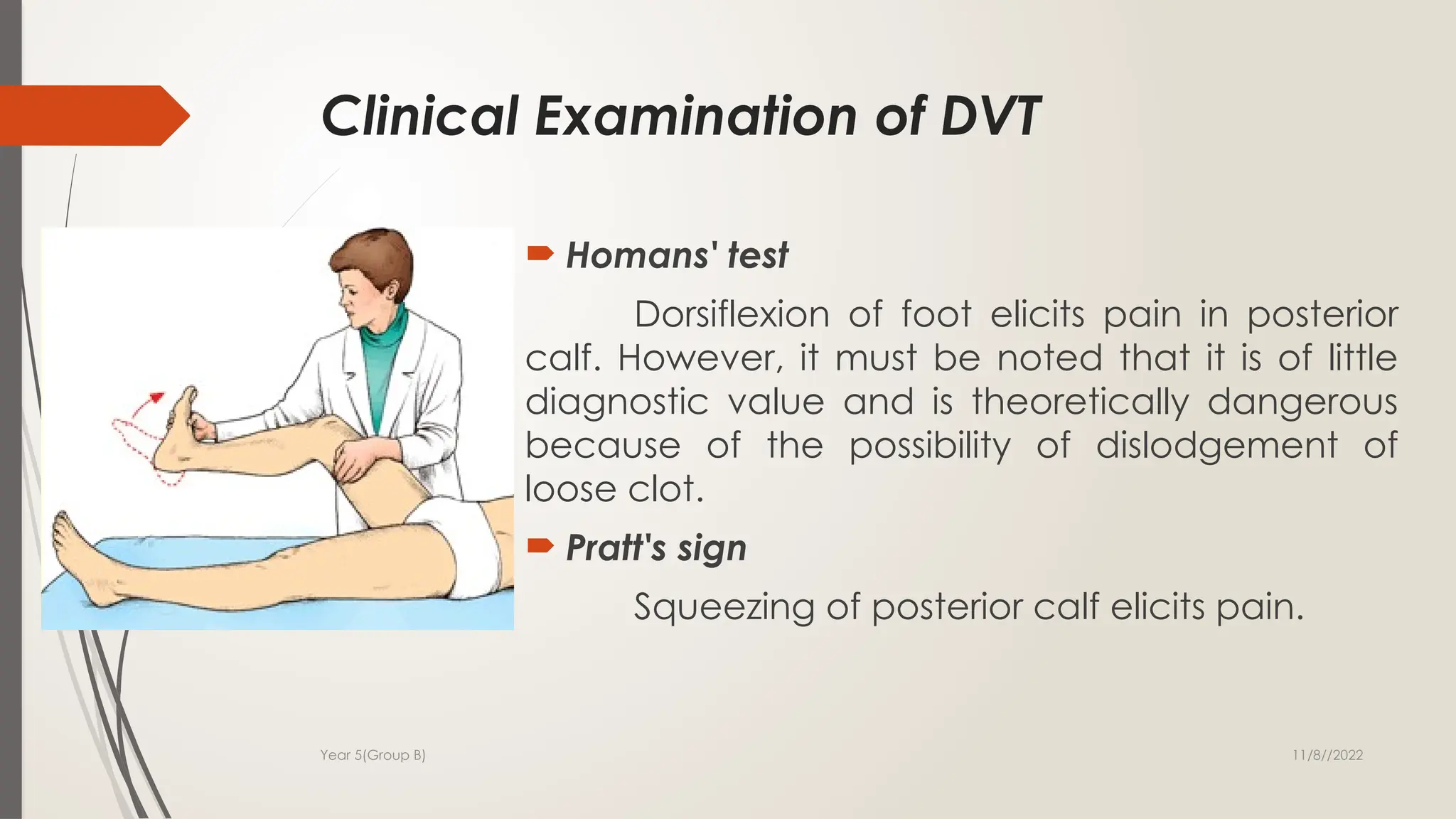 Clinical Examination of DVT

Homans' test

Dorsiflexion of foot elicits pain in posterior calf. However, it must be noted that it is of little diagnostic value and is theoretically dangerous because of the possibility of dislodgement of loose clot.

Pratt's sign

Squeezing of posterior calf elicits pain.

Year 5(Group B)

11/8//2022